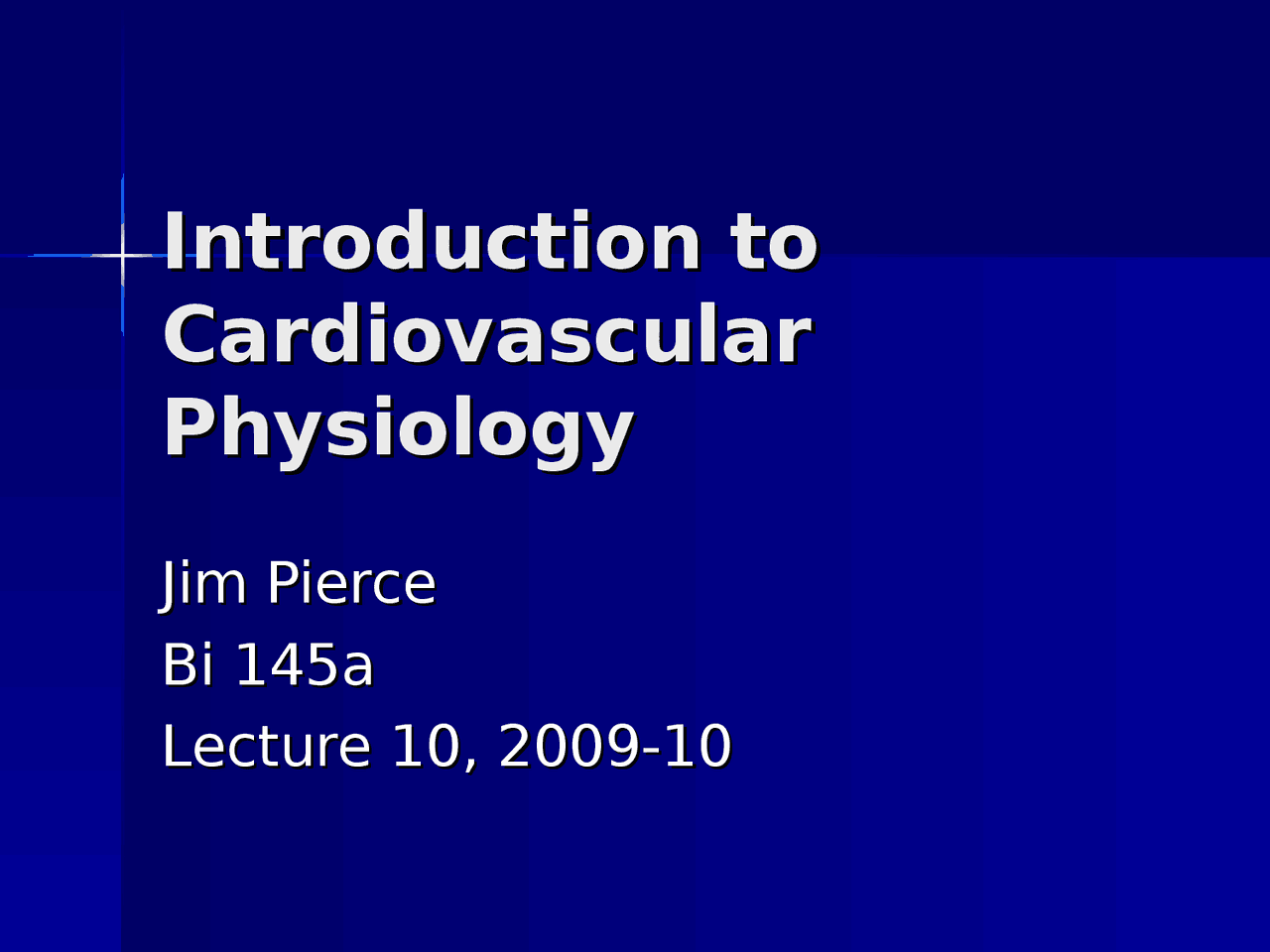 Introduction to Cardiovascular Physiology

Jim Pierce
Bi 145a
Lecture 10, 2009-10